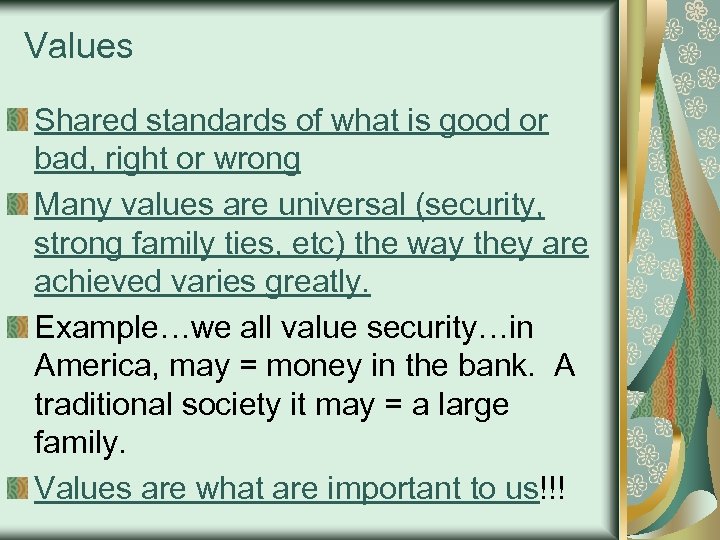 Values

Shared standards of what is good or bad, right or wrong

Many values are universal (security, strong family ties, etc) the way they are achieved varies greatly.

Example…we all value security…in America, may = money in the bank. A traditional society it may = a large family.

Values are what are important to us!!!